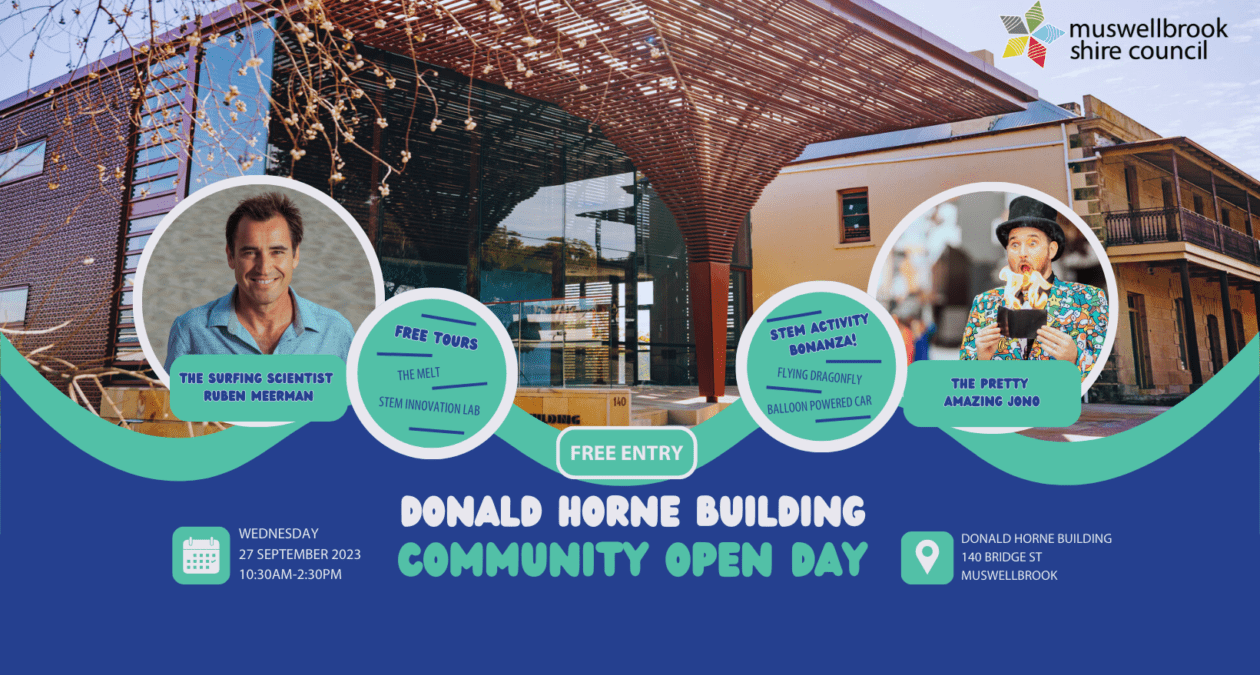 muswellbrook shire council

THE SURFING SCIENTIST RUBEN MEERMAN

FREE TOURS
THE MELT
STEM INNOVATION LAB

140

STEM ACTIVITY BONANZA!
FLYING DRAGONFLY
BALLOON POWERED CAR

THE PRETTY AMAZING JONO

FREE ENTRY

DONALD HORNE BUILDING
COMMUNITY OPEN DAY

WEDNESDAY
27 SEPTEMBER 2023
10:30AM-2:30PM

DONALD HORNE BUILDING
140 BRIDGE ST
MUSWELLBROOK